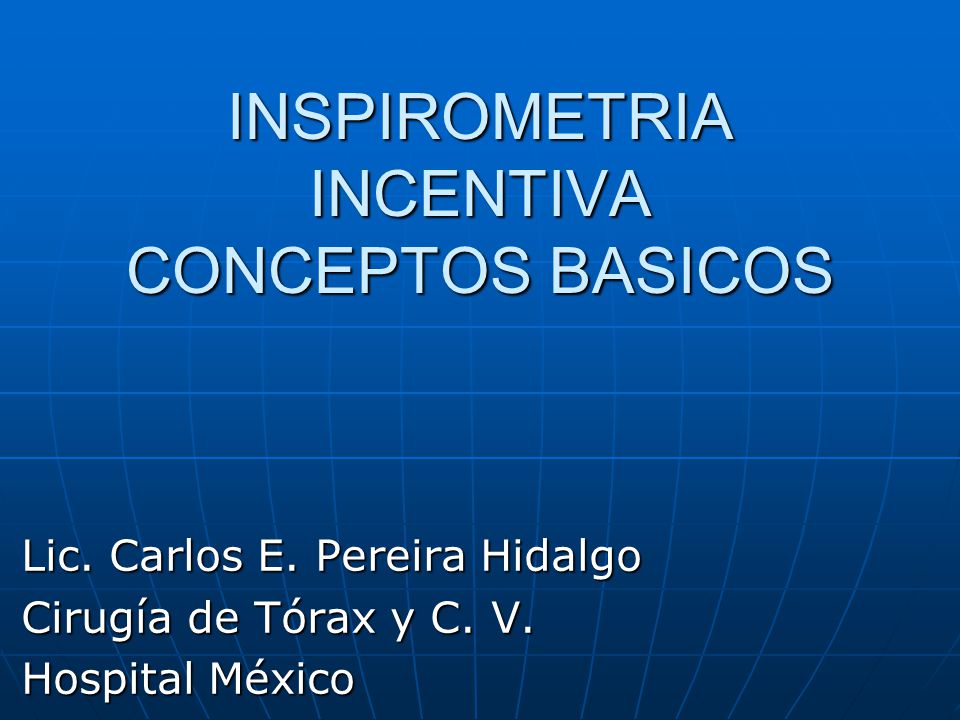 INSPIROMETRIA
INCENTIVA
CONCEPTOS BASICOS

Lic. Carlos E. Pereira Hidalgo
Cirugía de Tórax y C. V.
Hospital México